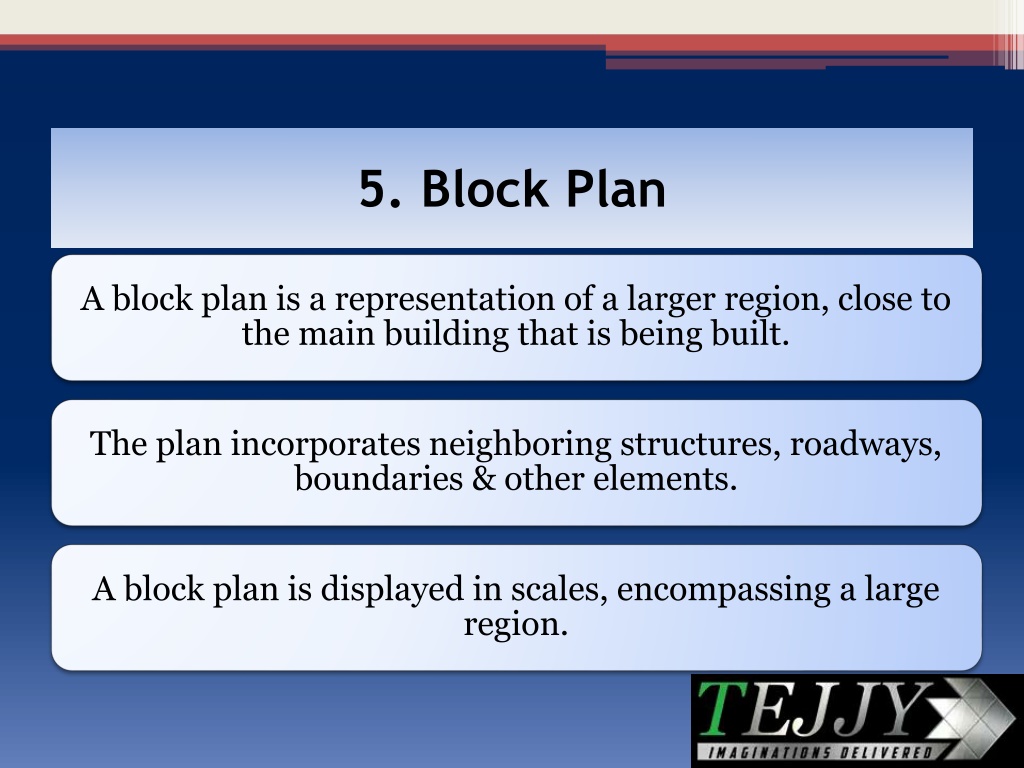 5. Block Plan

A block plan is a representation of a larger region, close to the main building that is being built.

The plan incorporates neighboring structures, roadways, boundaries & other elements.

A block plan is displayed in scales, encompassing a large region.

TEJJY
IMAGINATIONS DELIVERED